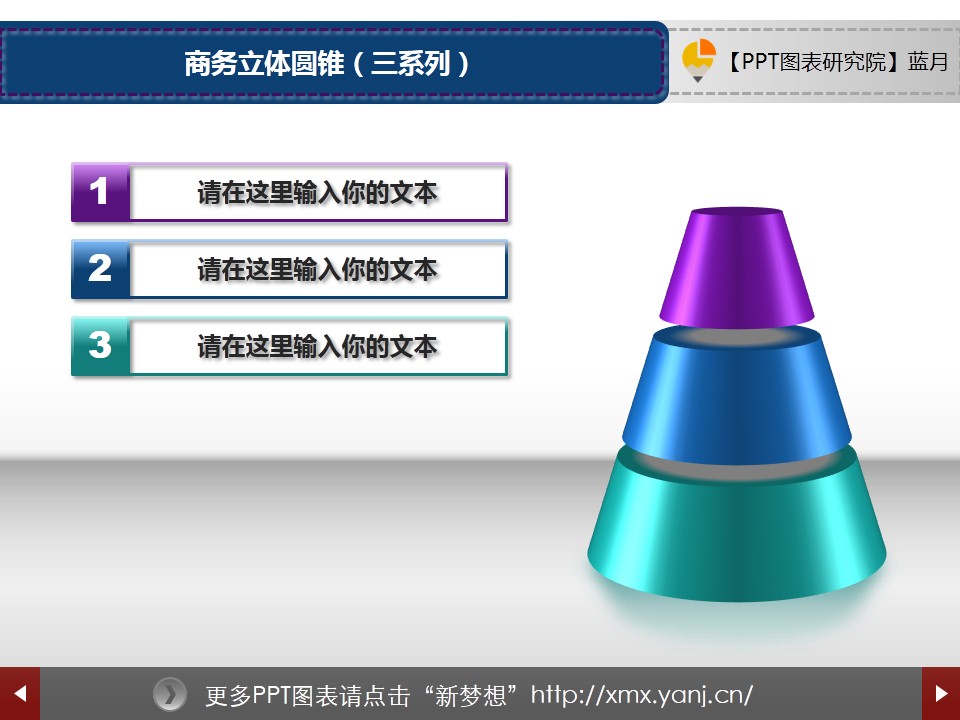 商务立体圆锥（三系列）

【PPT图表研究院】蓝月

1 请在这里输入你的文本

2 请在这里输入你的文本

3 请在这里输入你的文本

更多PPT图表请点击“新梦想”http://xmx.yanj.cn/